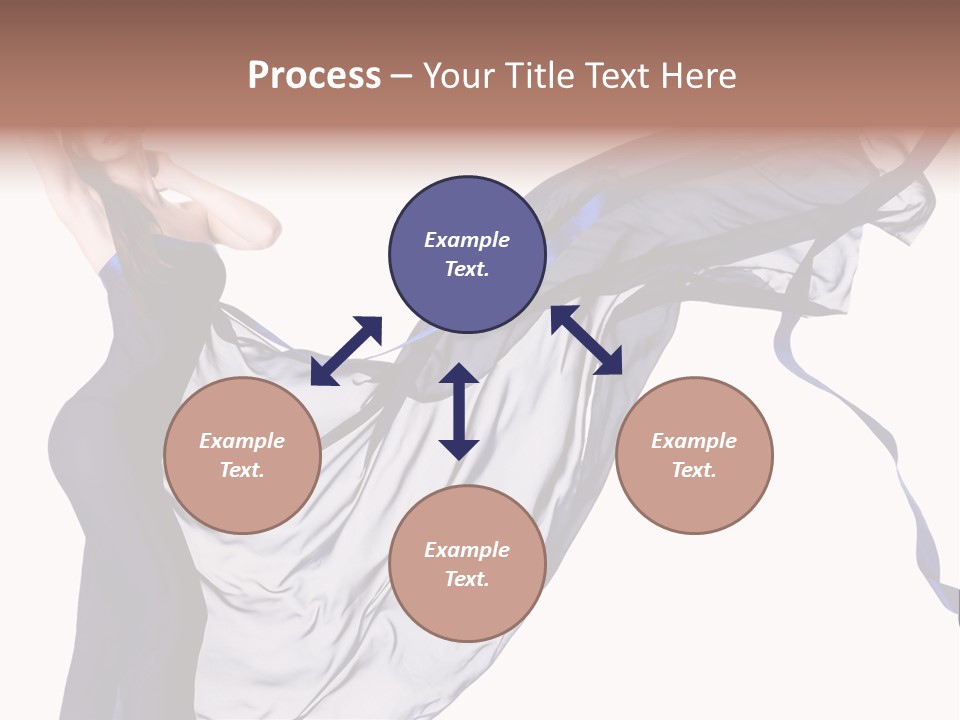 Process – Your Title Text Here

Example Text.

Example Text.

Example Text.

Example Text.